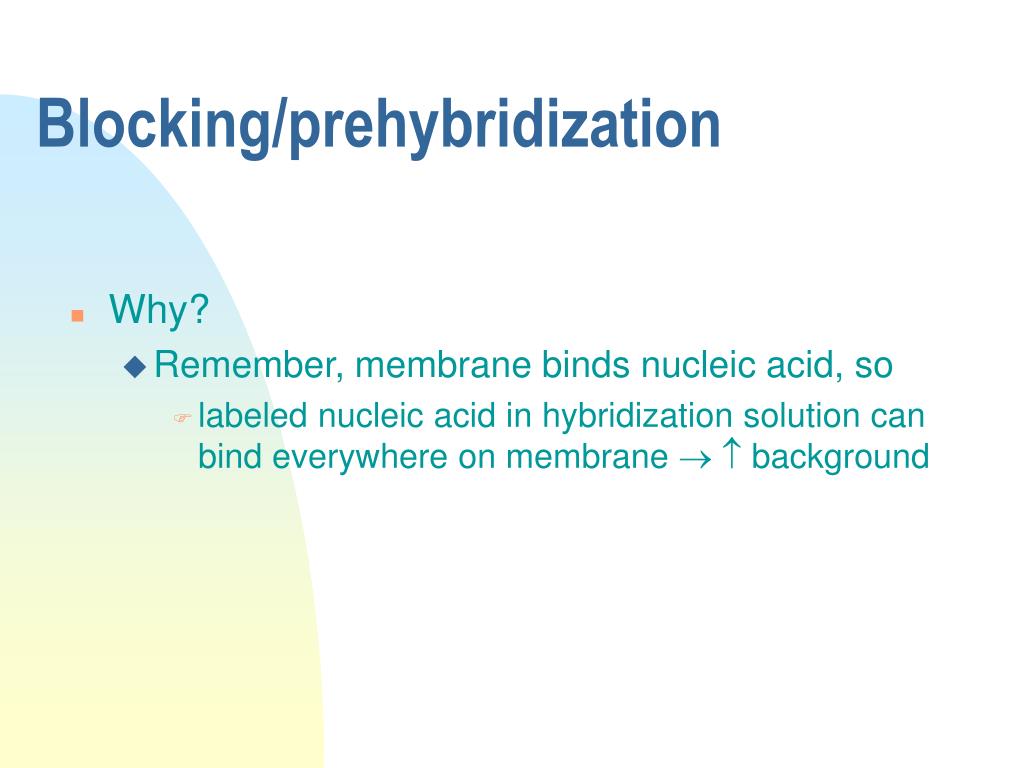 Blocking/prehybridization

Why?

Remember, membrane binds nucleic acid, so

labeled nucleic acid in hybridization solution can bind everywhere on membrane $\rightarrow \uparrow$ background